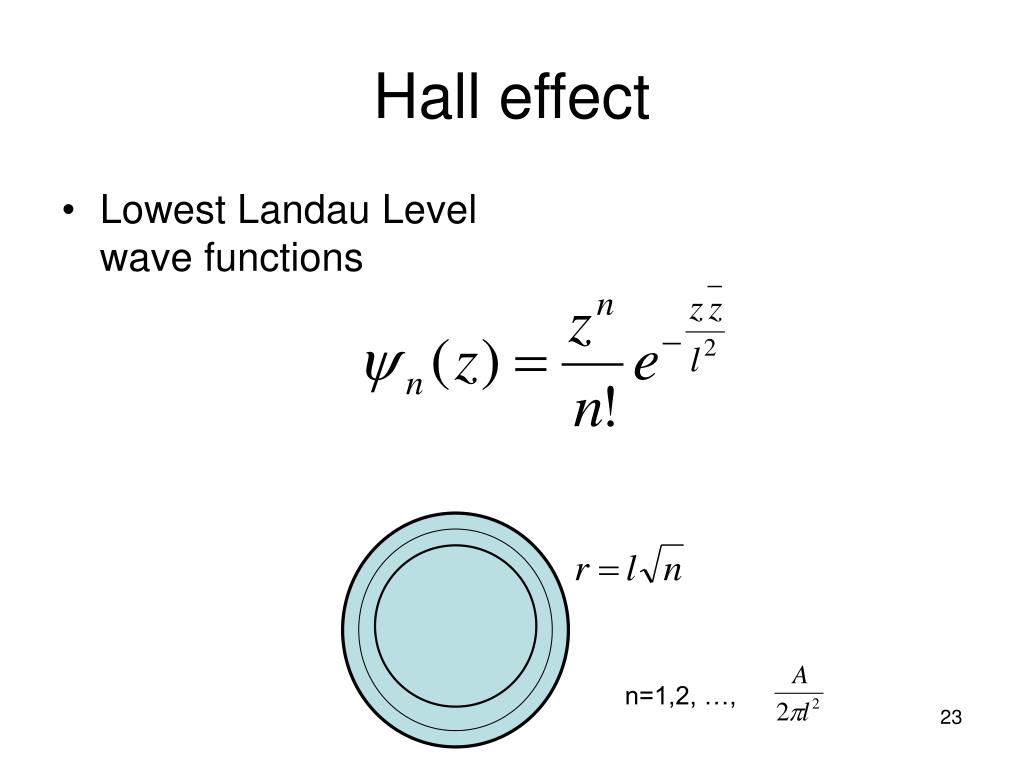 Hall effect

• Lowest Landau Level wave functions

$\psi_n(z) = \frac{z^n}{n!} e^{-\frac{z\bar{z}}{l^2}}$

$r = l\sqrt{n}$

n=1,2, …, $\frac{A}{2\pi l^2}$

23